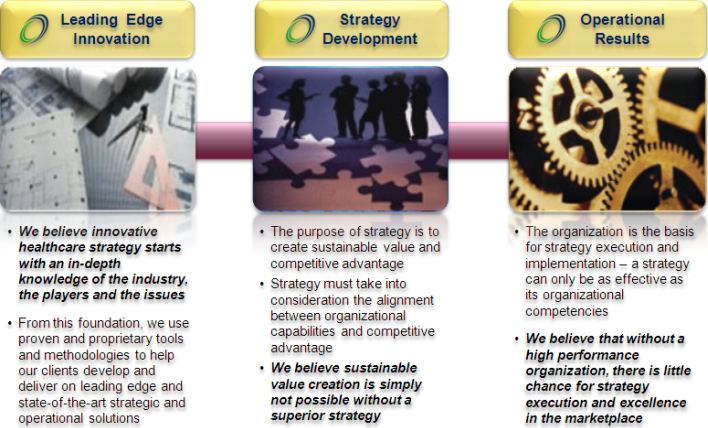 Leading Edge Innovation

• We believe innovative healthcare strategy starts with an in-depth knowledge of the industry, the players and the issues

• From this foundation, we use proven and proprietary tools and methodologies to help our clients develop and deliver on leading edge and state-of-the-art strategic and operational solutions

Strategy Development

• The purpose of strategy is to create sustainable value and competitive advantage

• Strategy must take into consideration the alignment between organizational capabilities and competitive advantage

• We believe sustainable value creation is simply not possible without a superior strategy

Operational Results

• The organization is the basis for strategy execution and implementation – a strategy can only be as effective as its organizational competencies

• We believe that without a high performance organization, there is little chance for strategy execution and excellence in the marketplace